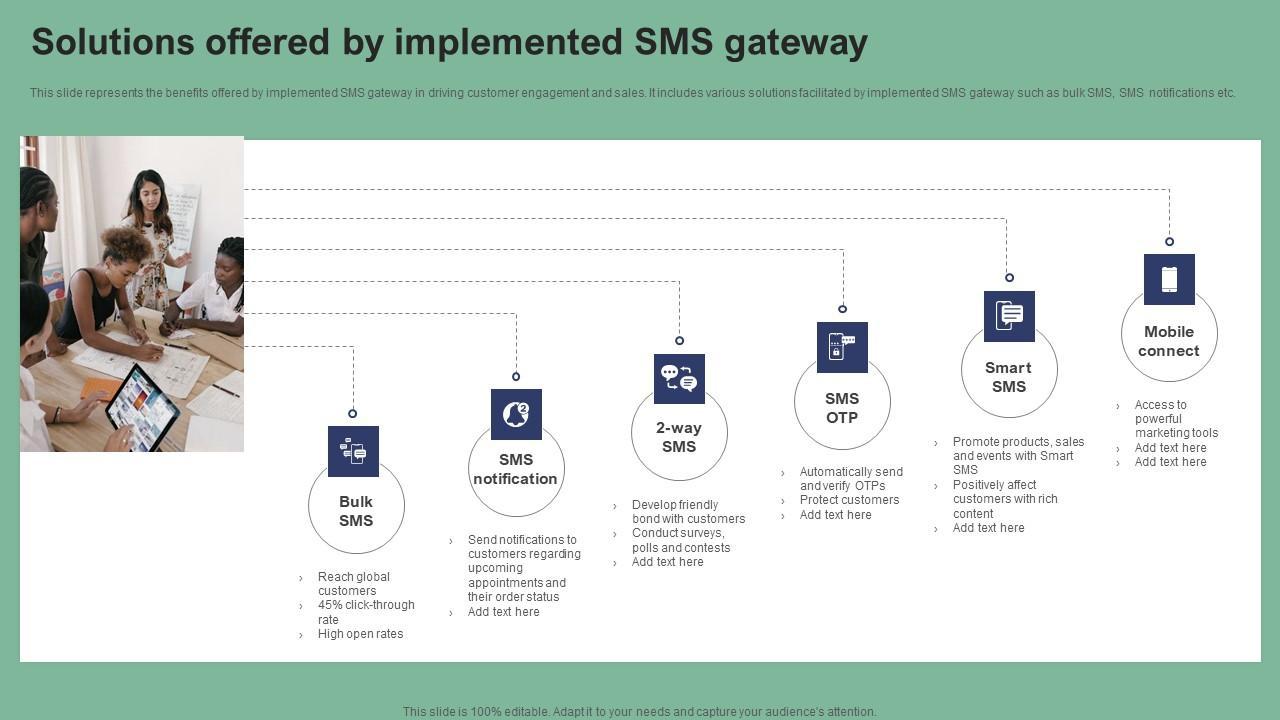 Solutions offered by implemented SMS gateway

This slide represents the benefits offered by implemented SMS gateway in driving customer engagement and sales. It includes various solutions facilitated by implemented SMS gateway such as bulk SMS, SMS notifications etc.

Bulk SMS

› Reach global customers
› 45% click-through rate
› High open rates

SMS notification

› Send notifications to customers regarding upcoming appointments and their order status
› Add text here

2-way SMS

› Develop friendly bond with customers
› Conduct surveys, polls and contests
› Add text here

SMS OTP

› Automatically send and verify OTPs
› Protect customers
› Add text here

Smart SMS

› Promote products, sales and events with Smart SMS
› Positively affect customers with rich content
› Add text here

Mobile connect

› Access to powerful marketing tools
› Add text here
› Add text here

This slide is 100% editable. Adapt it to your needs and capture your audience's attention.